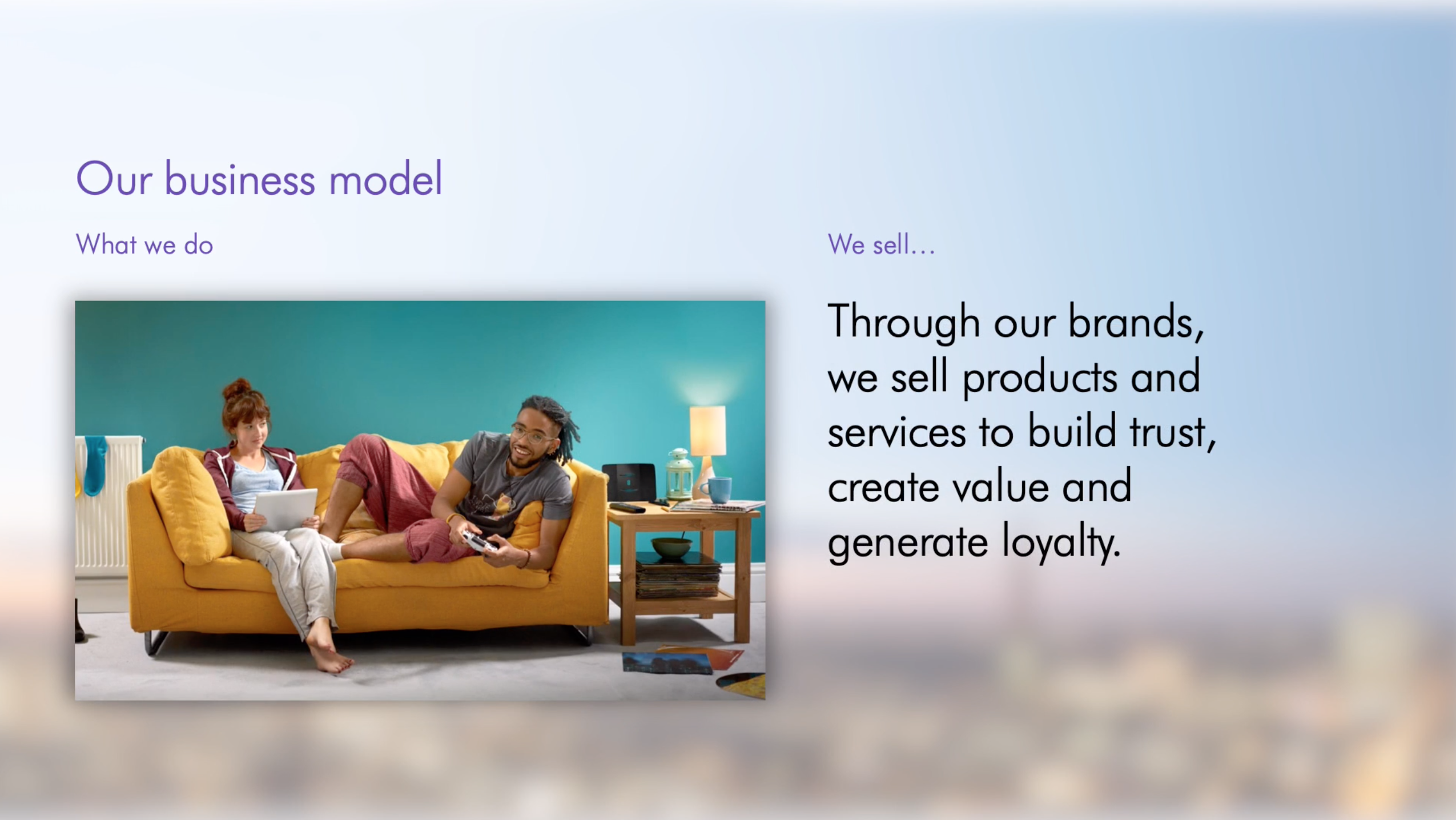 Our business model

What we do

We sell…

Through our brands, we sell products and services to build trust, create value and generate loyalty.